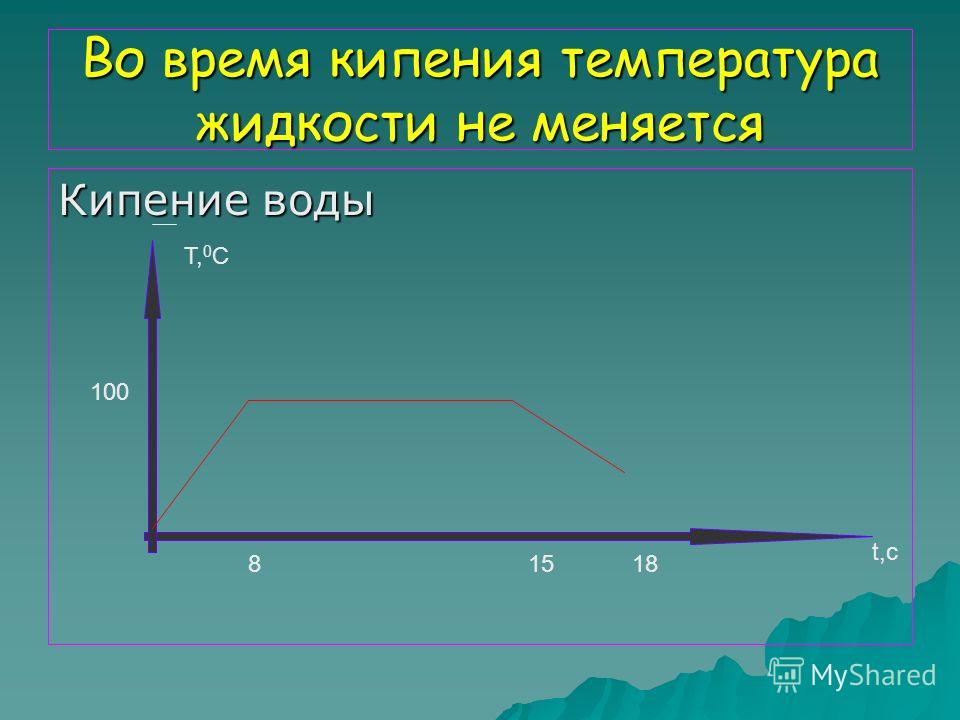 Во время кипения температура жидкости не меняется

Кипение воды

T,$^0$C

100

8

15

18

t,c

MyShared